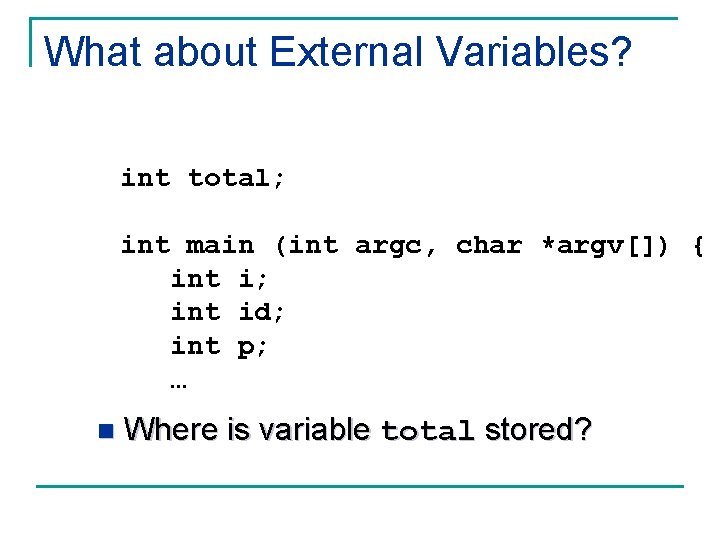 What about External Variables?

int total;

int main (int argc, char *argv[]) {
int i;
int id;
int p;
…

Where is variable total stored?